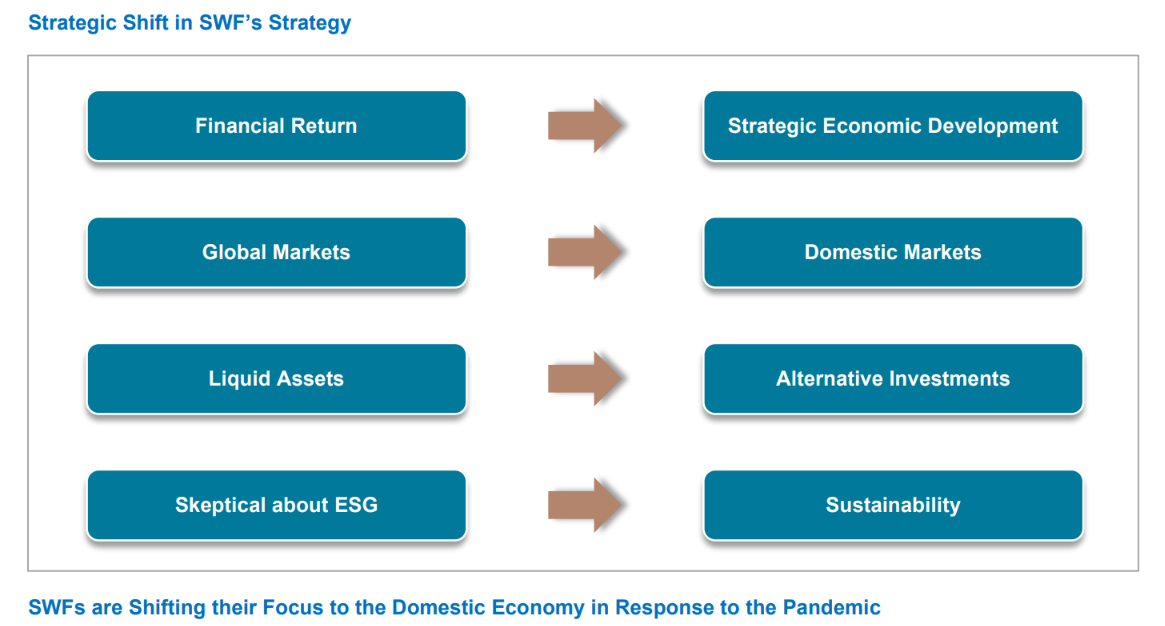 Strategic Shift in SWF's Strategy

Financial Return

Strategic Economic Development

Global Markets

Domestic Markets

Liquid Assets

Alternative Investments

Skeptical about ESG

Sustainability

SWFs are Shifting their Focus to the Domestic Economy in Response to the Pandemic